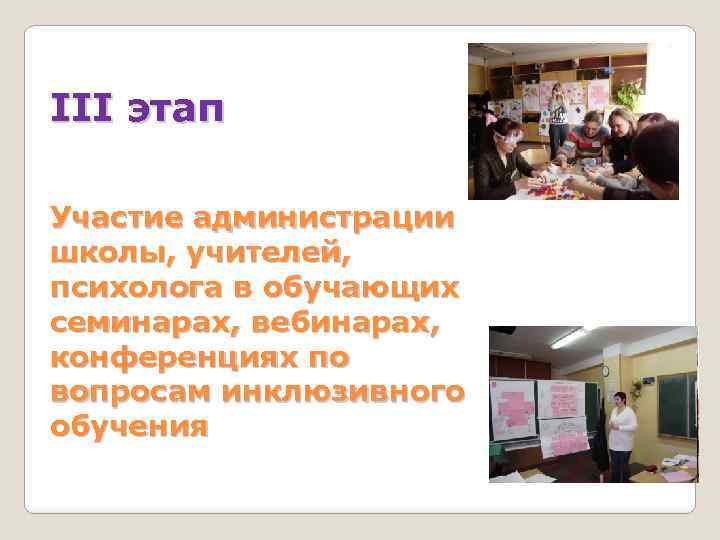 III этап

Участие администрации школы, учителей, психолога в обучающих семинарах, вебинарах, конференциях по вопросам инклюзивного обучения